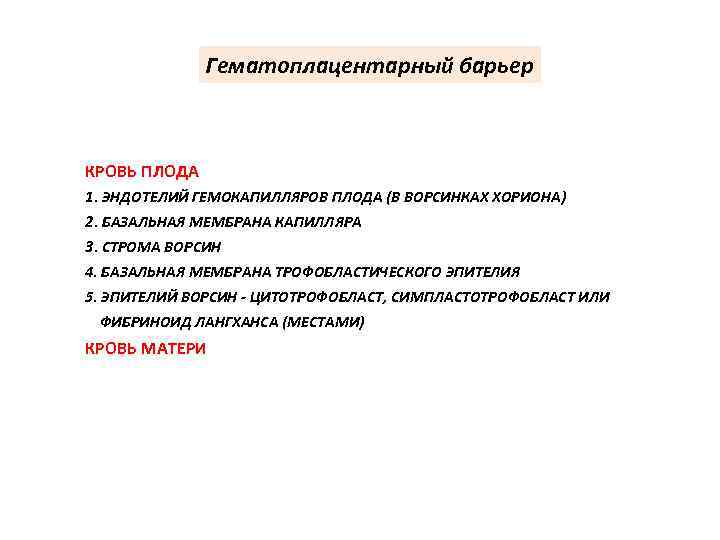 Гематоплацентарный барьер

КРОВЬ ПЛОДА

1. ЭНДОТЕЛИЙ ГЕМОКАПИЛЛЯРОВ ПЛОДА (В ВОРСИНКАХ ХОРИОНА)

2. БАЗАЛЬНАЯ МЕМБРАНА КАПИЛЛЯРА

3. СТРОМА ВОРСИН

4. БАЗАЛЬНАЯ МЕМБРАНА ТРОФОБЛАСТИЧЕСКОГО ЭПИТЕЛИЯ

5. ЭПИТЕЛИЙ ВОРСИН - ЦИТОТРОФОБЛАСТ, СИМПЛАСТОТРОФОБЛАСТ ИЛИ ФИБРИНОИД ЛАНГХАНСА (МЕСТАМИ)

КРОВЬ МАТЕРИ